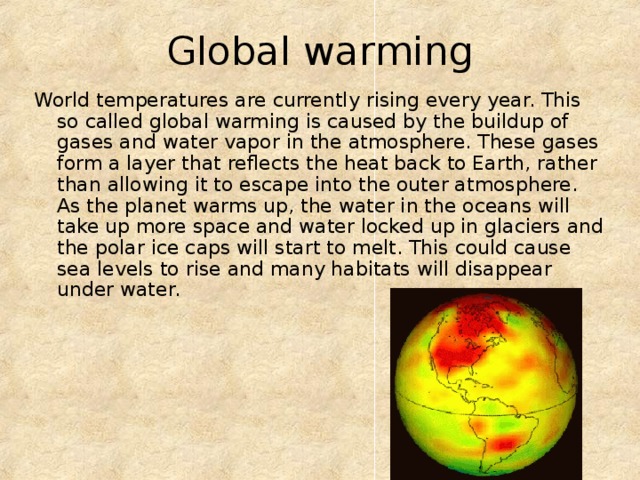 Global warming

World temperatures are currently rising every year. This so called global warming is caused by the buildup of gases and water vapor in the atmosphere. These gases form a layer that reflects the heat back to Earth, rather than allowing it to escape into the outer atmosphere. As the planet warms up, the water in the oceans will take up more space and water locked up in glaciers and the polar ice caps will start to melt. This could cause sea levels to rise and many habitats will disappear under water.